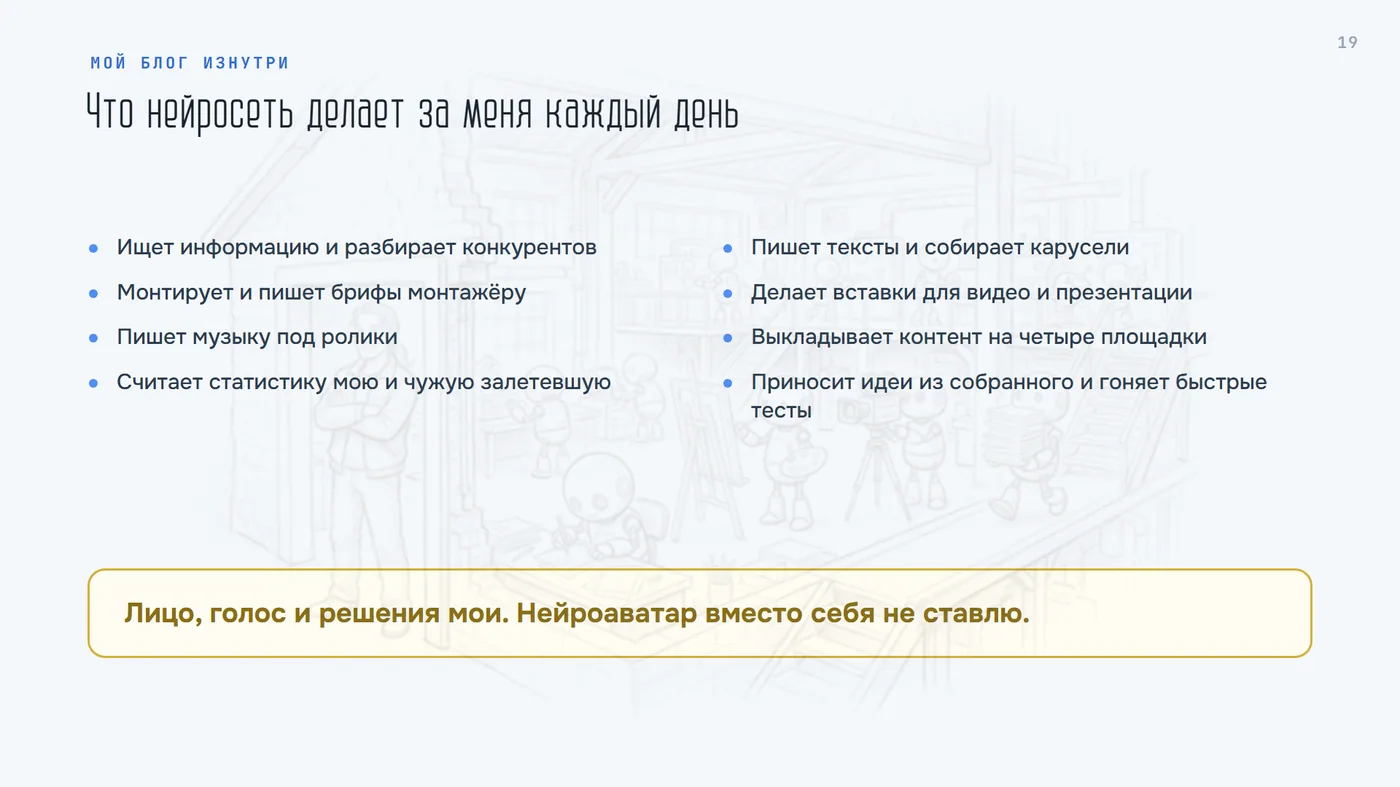 19

МОЙ БЛОГ ИЗНУТРИ

Что нейросеть делает за меня каждый день

- Ищет информацию и разбирает конкурентов
- Монтирует и пишет брифы монтажёру
- Пишет музыку под ролики
- Считает статистику мою и чужую залетевшую

- Пишет тексты и собирает карусели
- Делает вставки для видео и презентации
- Выкладывает контент на четыре площадки
- Приносит идеи из собранного и гоняет быстрые тесты

Лицо, голос и решения мои. Нейроаватар вместо себя не ставлю.